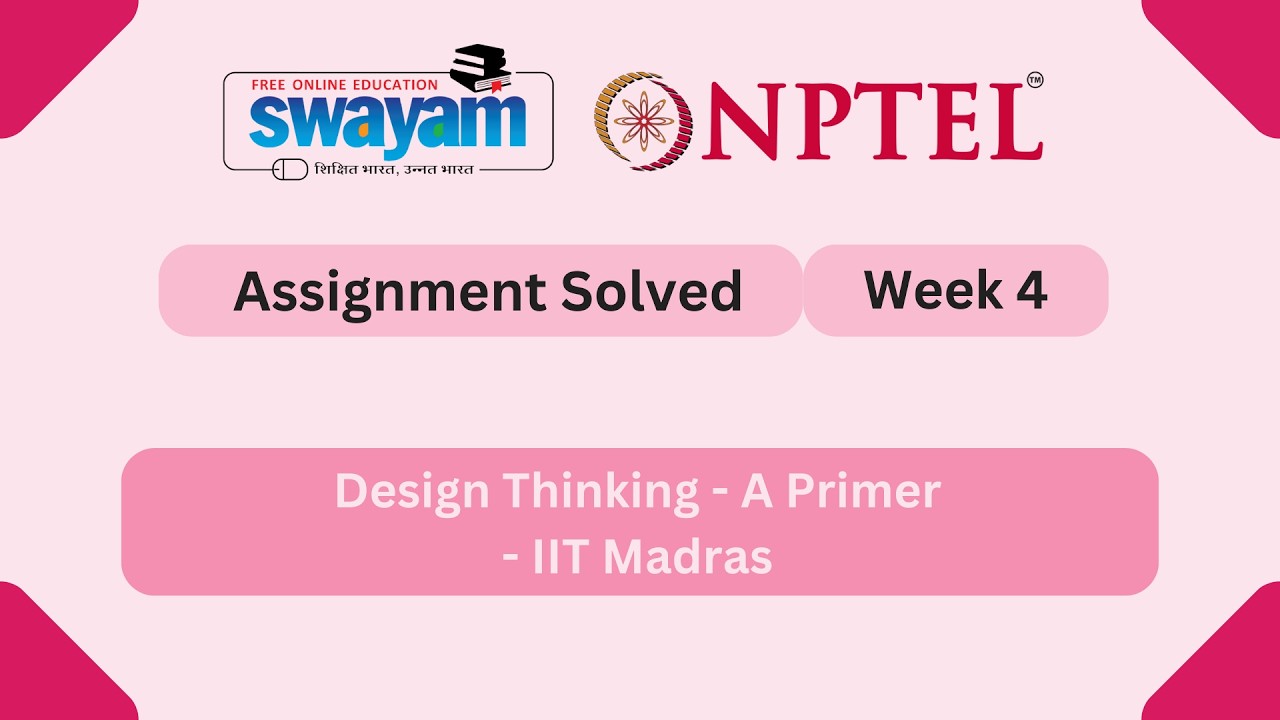 FREE ONLINE EDUCATION
swayam
शिक्षित भारत, उन्नत भारत

NPTEL™

Assignment Solved

Week 4

Design Thinking - A Primer
- IIT Madras